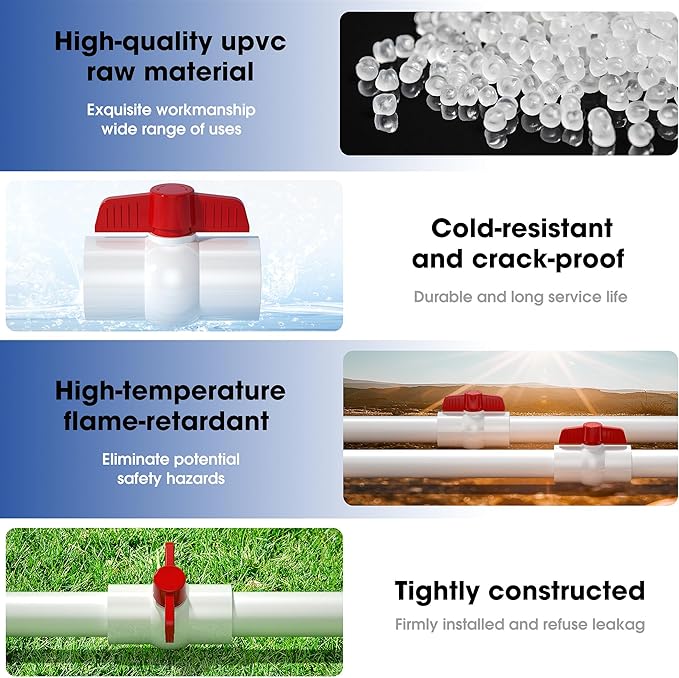 High-quality upvc raw material

Exquisite workmanship wide range of uses

Cold-resistant and crack-proof

Durable and long service life

High-temperature flame-retardant

Eliminate potential safety hazards

Tightly constructed

Firmly installed and refuse leakag